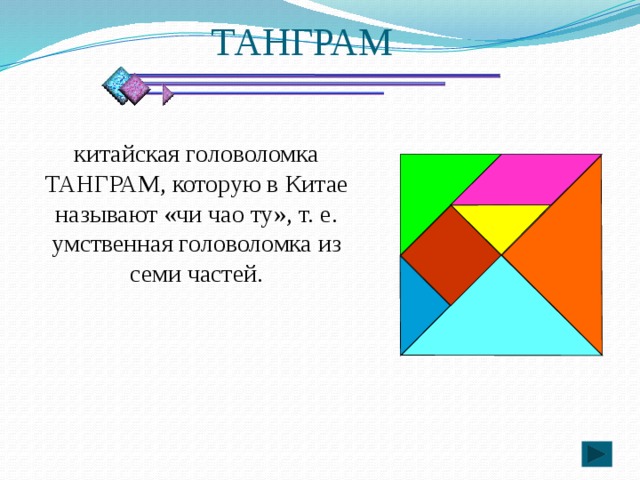 ТАНГРАМ

китайская головоломка ТАНГРАМ, которую в Китае называют «чи чао ту», т. е. умственная головоломка из семи частей.